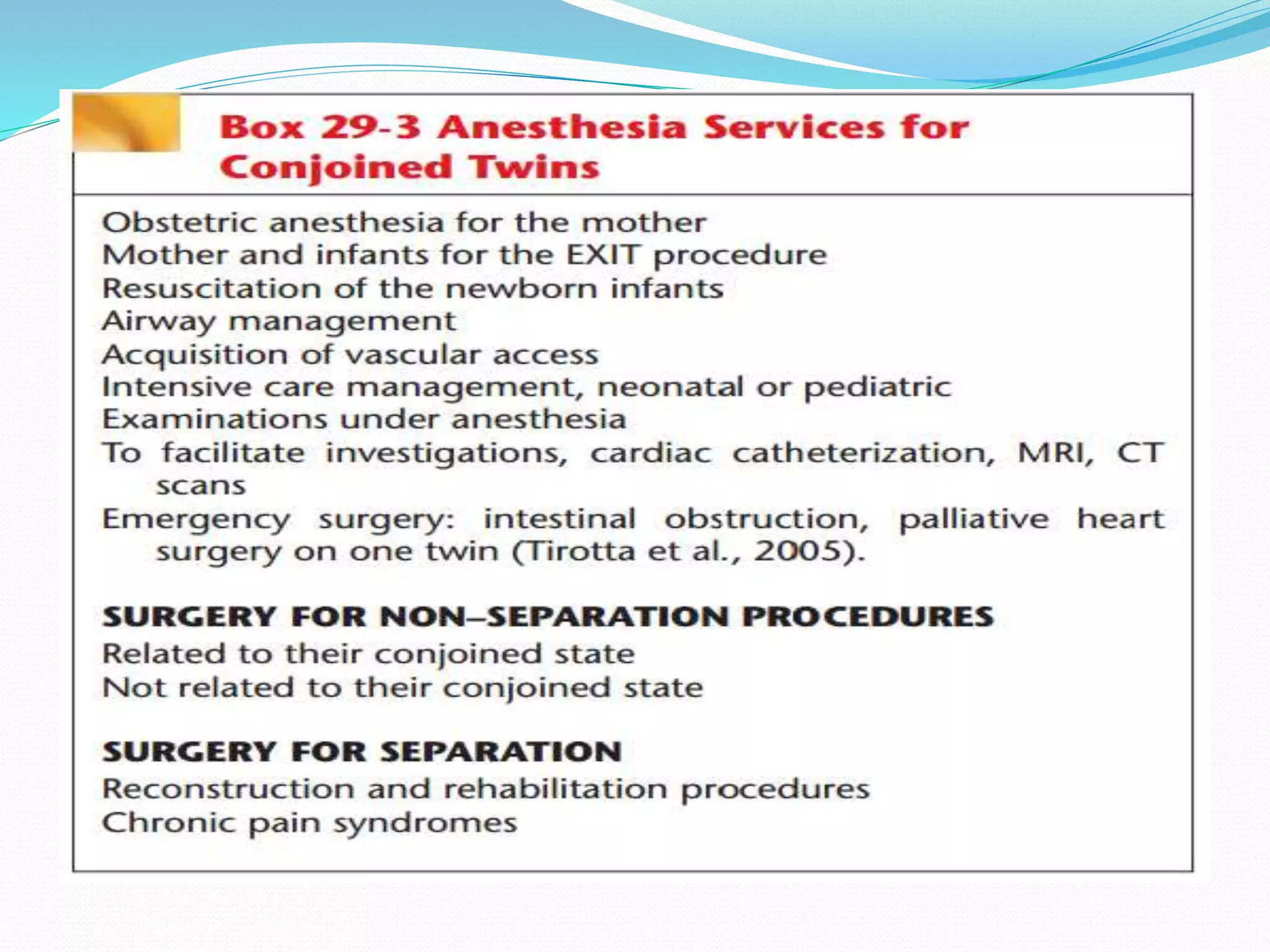 Box 29-3 Anesthesia Services for Conjoined Twins

Obstetric anesthesia for the mother
Mother and infants for the EXIT procedure
Resuscitation of the newborn infants
Airway management
Acquisition of vascular access
Intensive care management, neonatal or pediatric
Examinations under anesthesia
To facilitate investigations, cardiac catheterization, MRI, CT scans
Emergency surgery: intestinal obstruction, palliative heart surgery on one twin (Tirotta et al., 2005).

SURGERY FOR NON–SEPARATION PROCEDURES
Related to their conjoined state
Not related to their conjoined state

SURGERY FOR SEPARATION
Reconstruction and rehabilitation procedures
Chronic pain syndromes